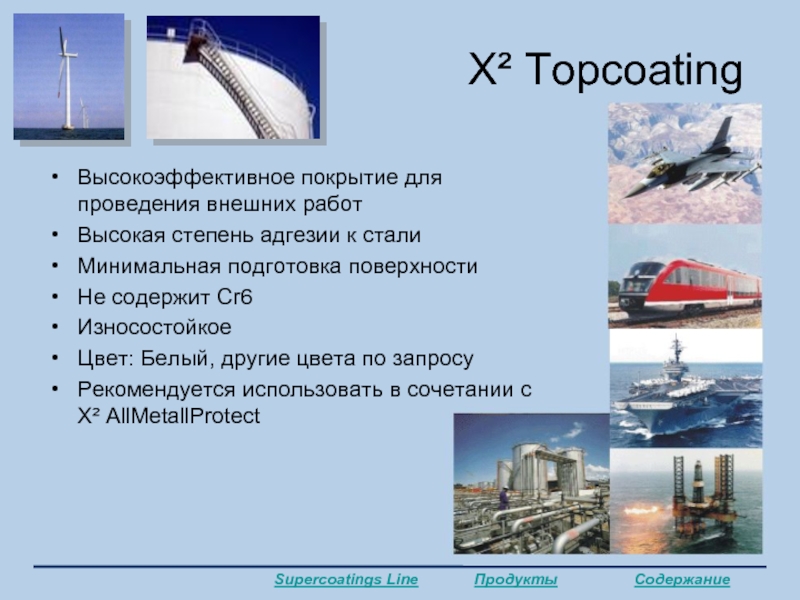 X² Topcoating

• Высокоэффективное покрытие для проведения внешних работ
• Высокая степень адгезии к стали
• Минимальная подготовка поверхности
• Не содержит Cr6
• Износостойкое
• Цвет: Белый, другие цвета по запросу
• Рекомендуется использовать в сочетании с X² AllMetallProtect

Supercoatings Line Продукты Содержание